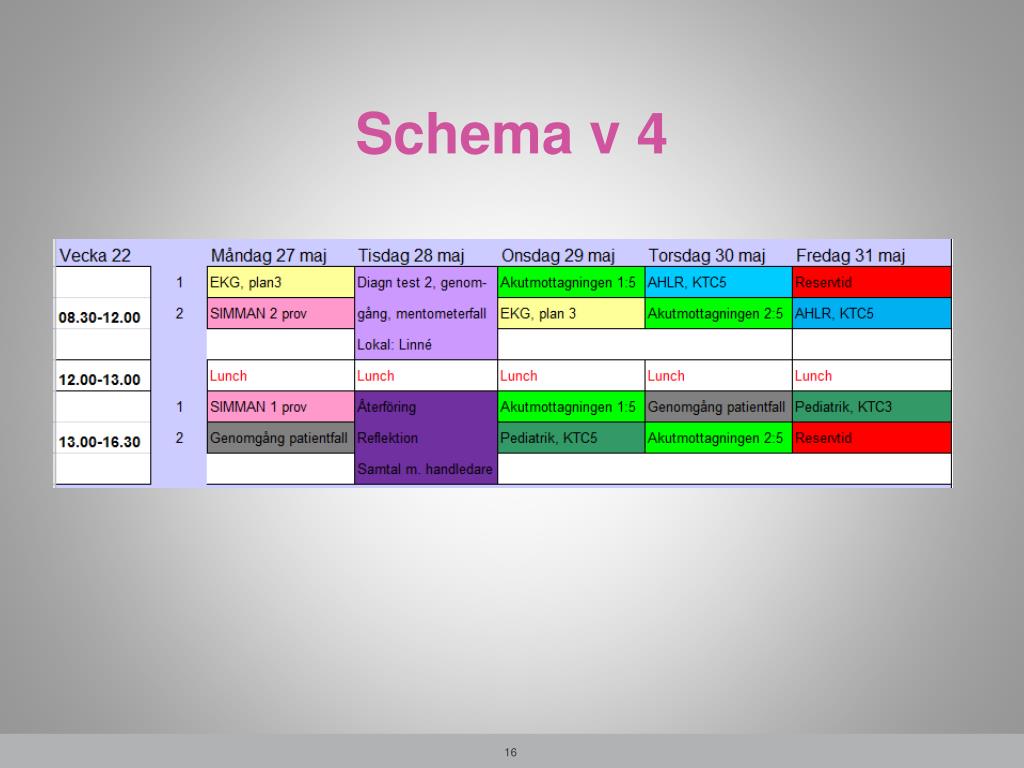 Schema v 4

| Vecka 22 | | Måndag 27 maj | Tisdag 28 maj | Onsdag 29 maj | Torsdag 30 maj | Fredag 31 maj |
|---|---|---|---|---|---|---|
| | 1 | EKG, plan3 | Diagn test 2, genom- | Akutmottagningen 1:5 | AHLR, KTC5 | Reservtid |
| 08.30-12.00 | 2 | SIMMAN 2 prov | gång, mentometerfall | EKG, plan 3 | Akutmottagningen 2:5 | AHLR, KTC5 |
| | | | Lokal: Linné | | | |
| 12.00-13.00 | | Lunch | Lunch | Lunch | Lunch | Lunch |
| | 1 | SIMMAN 1 prov | Återföring | Akutmottagningen 1:5 | Genomgång patientfall | Pediatrik, KTC3 |
| 13.00-16.30 | 2 | Genomgång patientfall | Reflektion | Pediatrik, KTC5 | Akutmottagningen 2:5 | Reservtid |
| | | | Samtal m. handledare | | | |

16